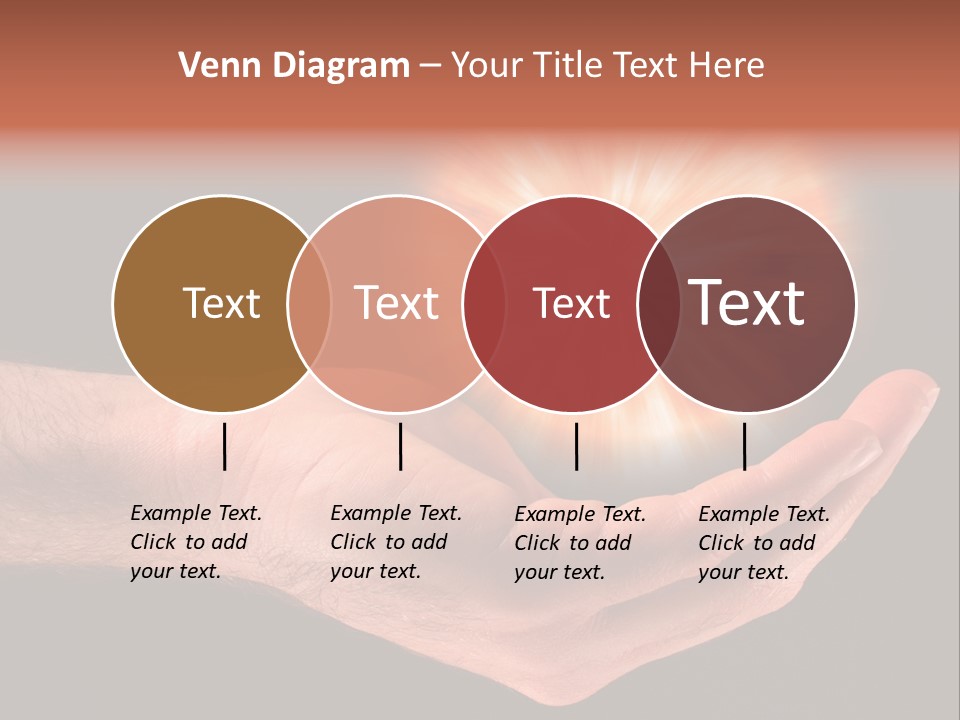 Venn Diagram – Your Title Text Here

Text

Text

Text

Text

Example Text. Click to add your text.

Example Text. Click to add your text.

Example Text. Click to add your text.

Example Text. Click to add your text.